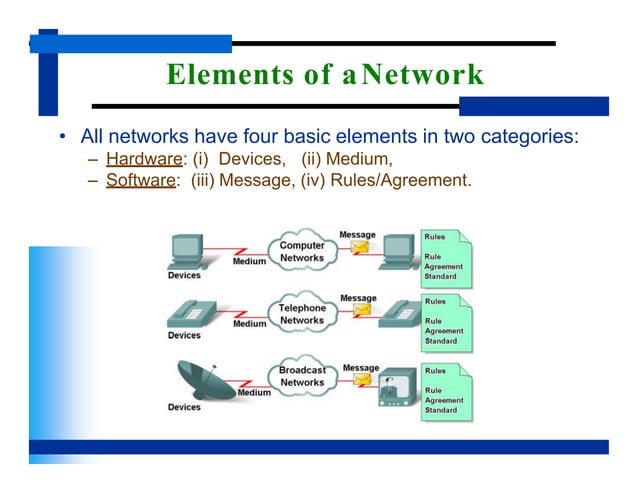 Elements of a Network

• All networks have four basic elements in two categories:
 – Hardware: (i) Devices, (ii) Medium,
 – Software: (iii) Message, (iv) Rules/Agreement.

Devices
Medium
Computer Networks
Message
Rules
Rule
Agreement
Standard

Devices
Medium
Telephone Networks
Message
Rules
Rule
Agreement
Standard

Devices
Medium
Broadcast Networks
Message
Rules
Rule
Agreement
Standard